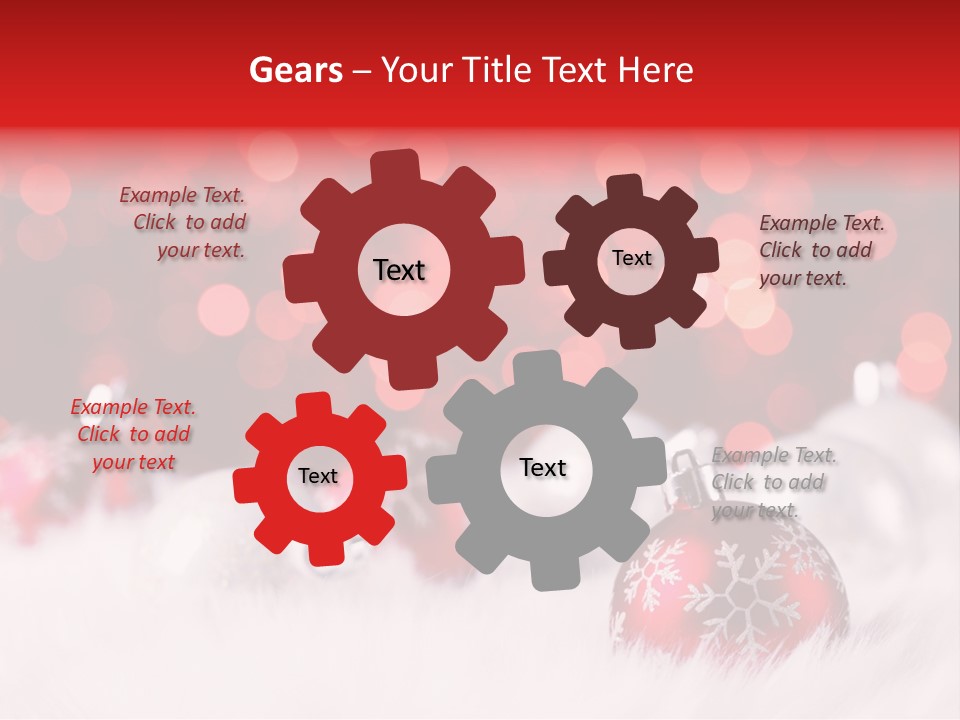 Gears – Your Title Text Here

Example Text. Click to add your text.

Text

Text

Example Text. Click to add your text.

Example Text. Click to add your text

Text

Text

Example Text. Click to add your text.